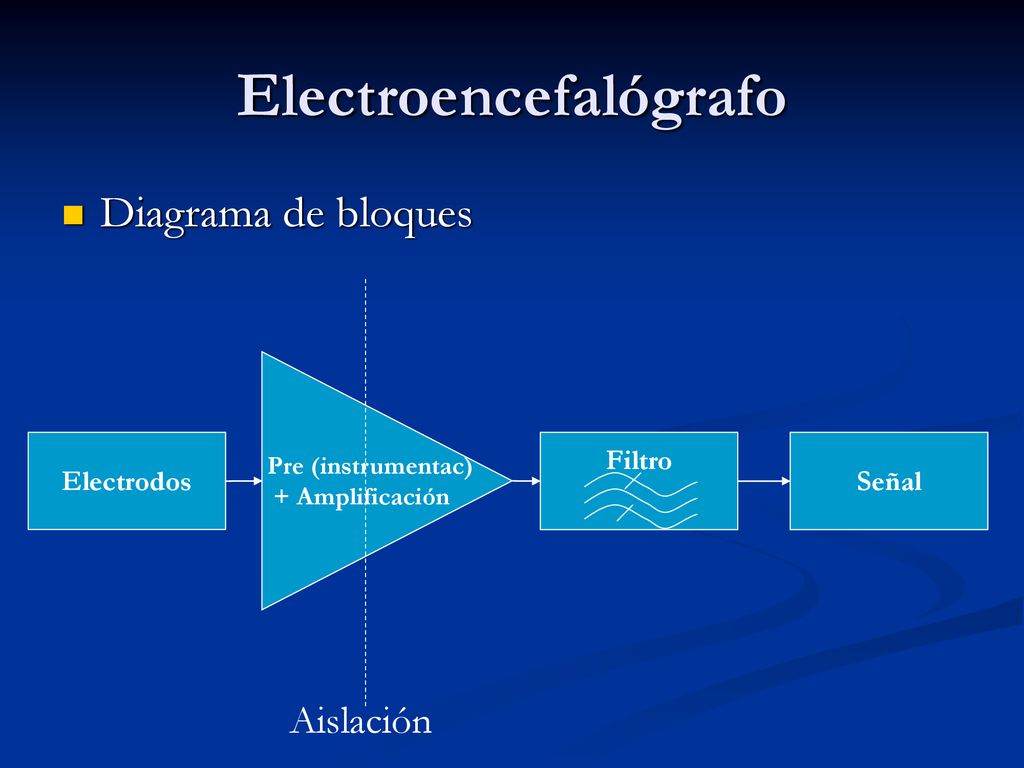 Electroencefalógrafo

Diagrama de bloques

Electrodos

Pre (instrumentac)
+ Amplificación

Filtro

Señal

Aislación